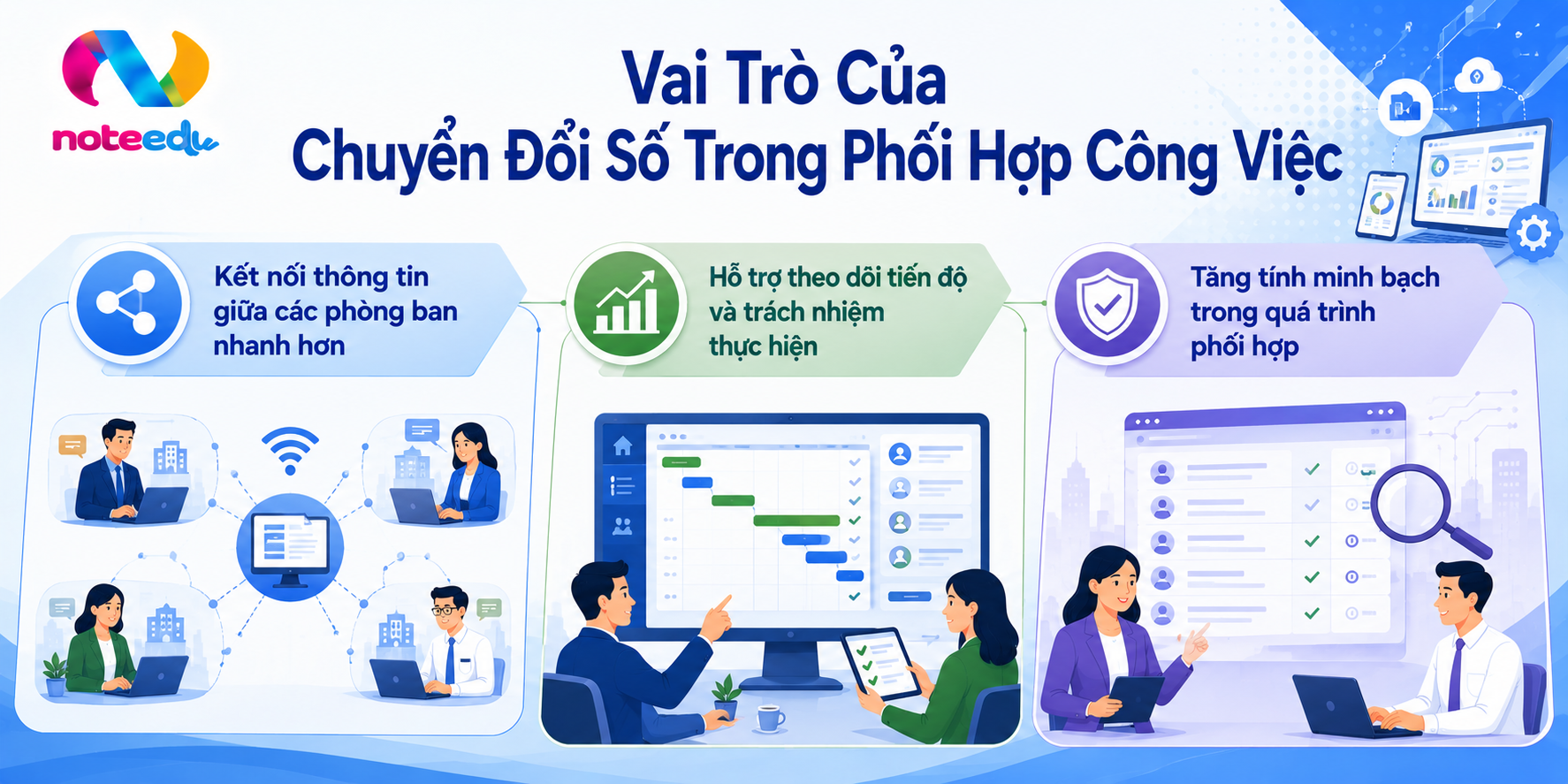 noteedu

Vai Trò Của
Chuyển Đổi Số Trong Phối Hợp Công Việc

Kết nối thông tin giữa các phòng ban nhanh hơn

Hỗ trợ theo dõi tiến độ và trách nhiệm thực hiện

Tăng tính minh bạch trong quá trình phối hợp